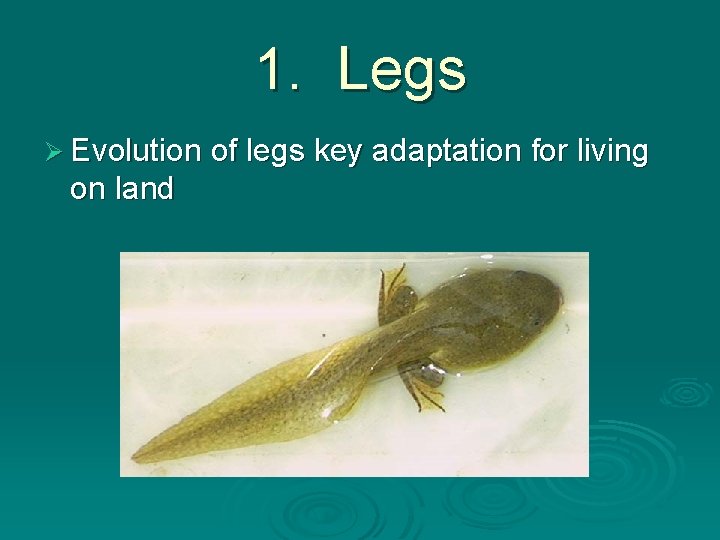 1. Legs

➢ Evolution of legs key adaptation for living on land